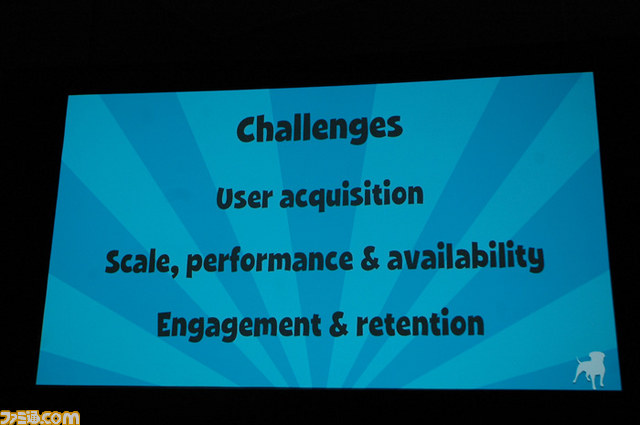 Challenges

User acquisition

Scale, performance & availability

Engagement & retention

ファミ通.com